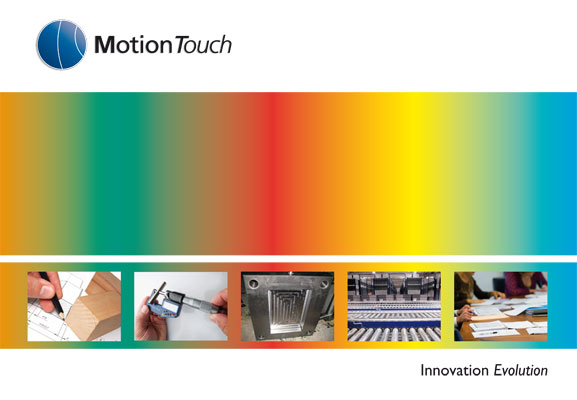 MotionTouch

Innovation Evolution